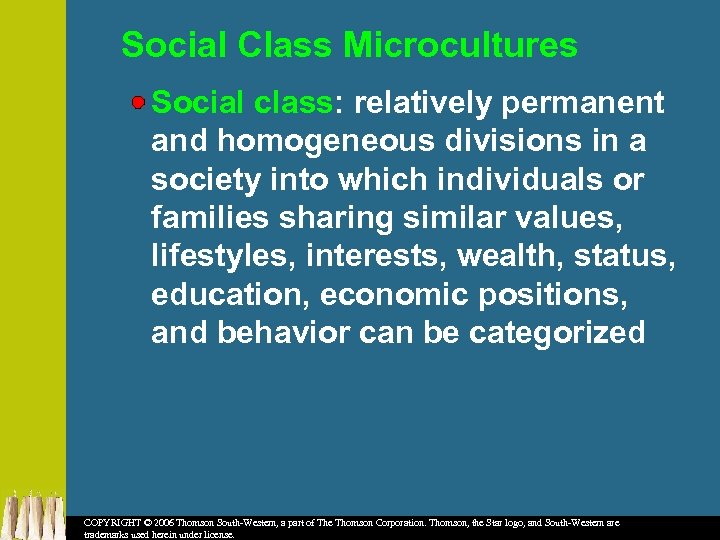 Social Class Microcultures

Social class: relatively permanent and homogeneous divisions in a society into which individuals or families sharing similar values, lifestyles, interests, wealth, status, education, economic positions, and behavior can be categorized

COPYRIGHT © 2006 Thomson South-Western, a part of The Thomson Corporation. Thomson, the Star logo, and South-Western are trademarks used herein under license.